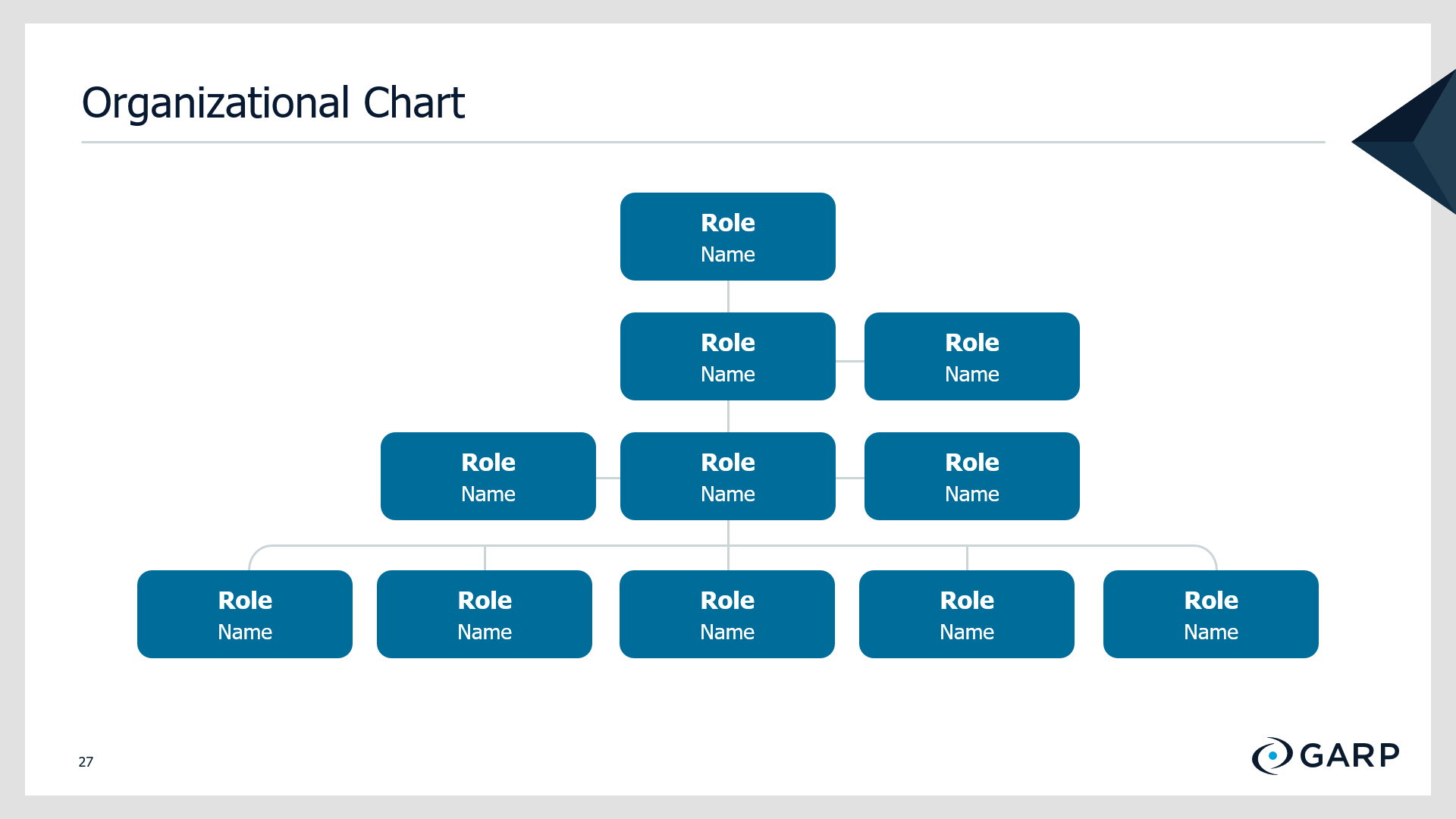 Organizational Chart

Role
Name

Role
Name

Role
Name

Role
Name

Role
Name

Role
Name

Role
Name

Role
Name

Role
Name

Role
Name

Role
Name

27

GARP